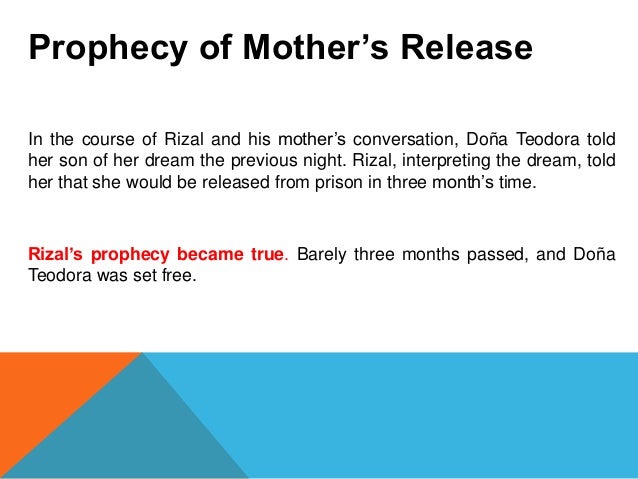 Prophecy of Mother’s Release

In the course of Rizal and his mother’s conversation, Doña Teodora told her son of her dream the previous night. Rizal, interpreting the dream, told her that she would be released from prison in three month’s time.

Rizal’s prophecy became true. Barely three months passed, and Doña Teodora was set free.